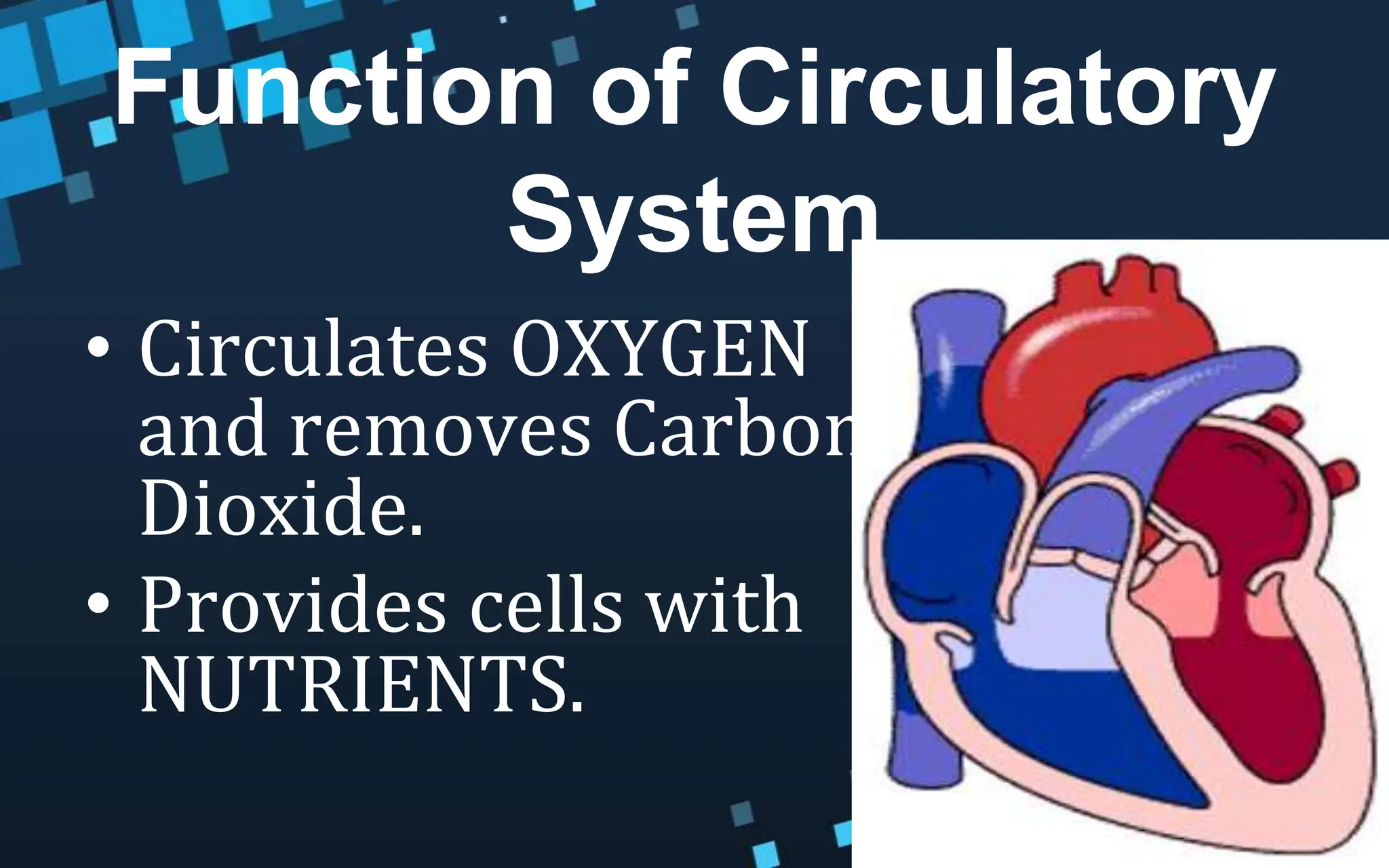 Function of Circulatory System

• Circulates OXYGEN and removes Carbon Dioxide.
• Provides cells with NUTRIENTS.